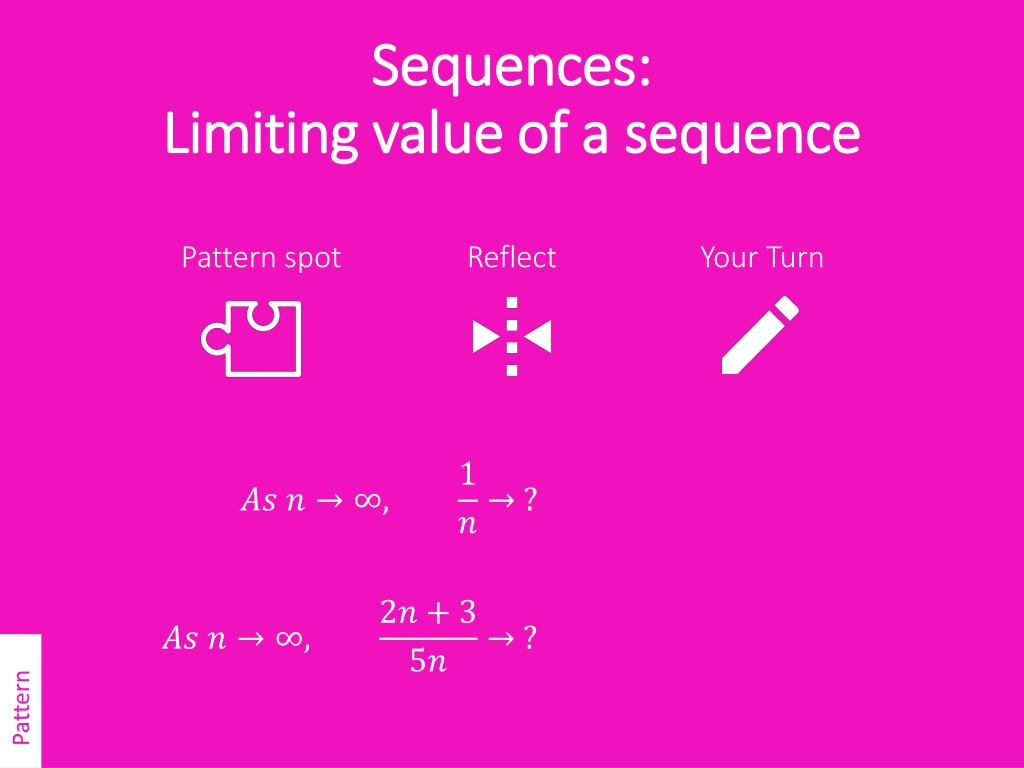 Sequences:
Limiting value of a sequence

Pattern spot

Reflect

Your Turn

$As\ n \to \infty, \quad \frac{1}{n} \to ?$

$As\ n \to \infty, \quad \frac{2n+3}{5n} \to ?$

Pattern